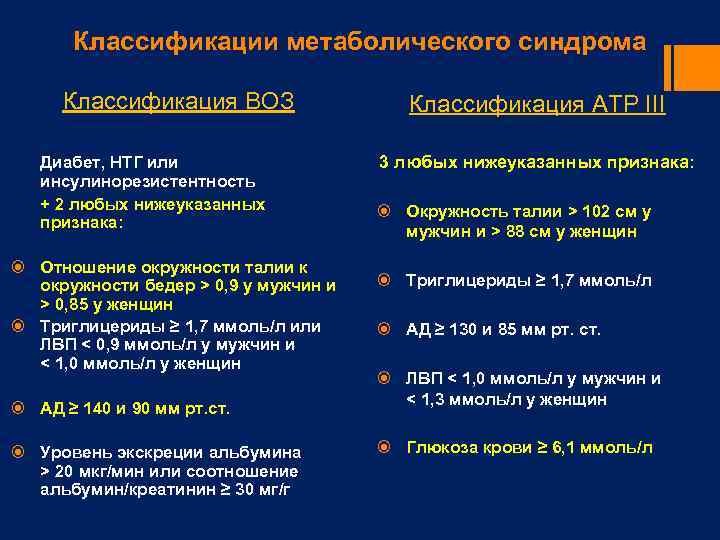 Классификации метаболического синдрома

Классификация ВОЗ

Диабет, НТГ или инсулинорезистентность

+ 2 любых нижеуказанных признака:

Отношение окружности талии к окружности бедер > 0,9 у мужчин и > 0,85 у женщин

Триглицериды ≥ 1,7 ммоль/л или ЛВП < 0,9 ммоль/л у мужчин и < 1,0 ммоль/л у женщин

АД ≥ 140 и 90 мм рт.ст.

Уровень экскреции альбумина > 20 мкг/мин или соотношение альбумин/креатинин ≥ 30 мг/г

Классификация АТР III

3 любых нижеуказанных признака:

Окружность талии > 102 см у мужчин и > 88 см у женщин

Триглицериды ≥ 1,7 ммоль/л

АД ≥ 130 и 85 мм рт. ст.

ЛВП < 1,0 ммоль/л у мужчин и < 1,3 ммоль/л у женщин

Глюкоза крови ≥ 6,1 ммоль/л